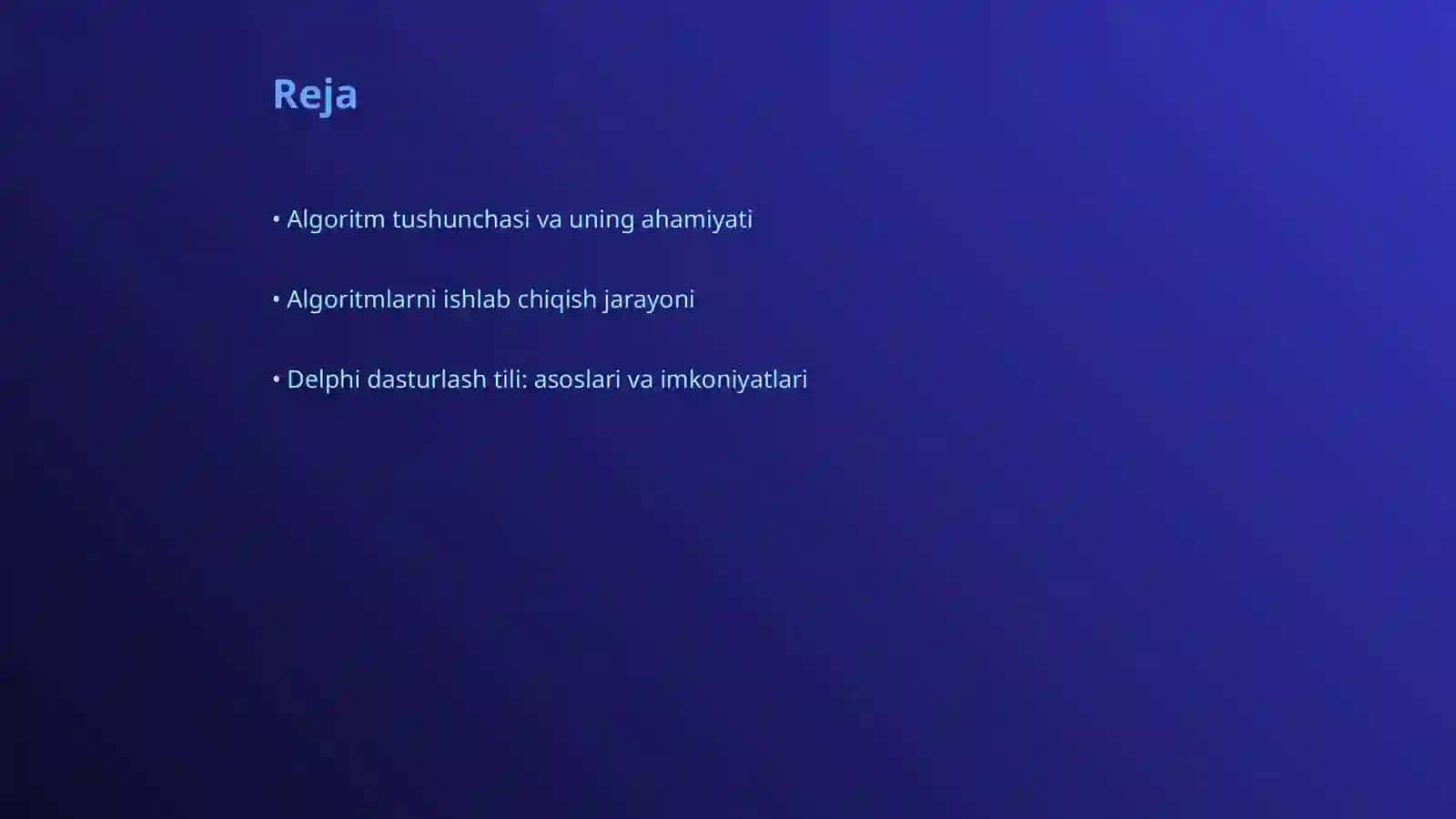 Reja

• Algoritm tushunchasi va uning ahamiyati

• Algoritmlarni ishlab chiqish jarayoni

• Delphi dasturlash tili: asoslari va imkoniyatlari